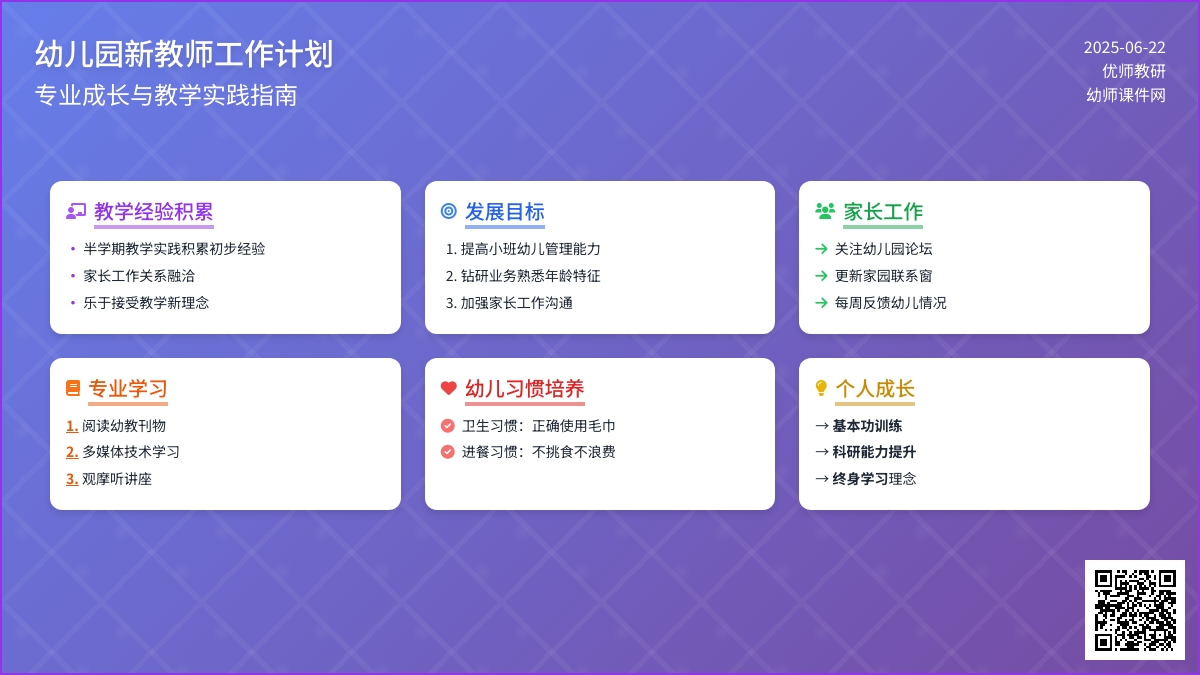 幼儿园新教师工作计划
专业成长与教学实践指南

2025-06-22
优师教研
幼师课件网

教学经验积累
• 半学期教学实践积累初步经验
• 家长工作关系融洽
• 乐于接受教学新理念

发展目标
1. 提高小班幼儿管理能力
2. 钻研业务熟悉年龄特征
3. 加强家长工作沟通

家长工作
→ 关注幼儿园论坛
→ 更新家园联系窗
→ 每周反馈幼儿情况

专业学习
1. 阅读幼教刊物
2. 多媒体技术学习
3. 观摩听讲座

幼儿习惯培养
卫生习惯：正确使用毛巾
进餐习惯：不挑食不浪费

个人成长
→ 基本功训练
→ 科研能力提升
→ 终身学习理念